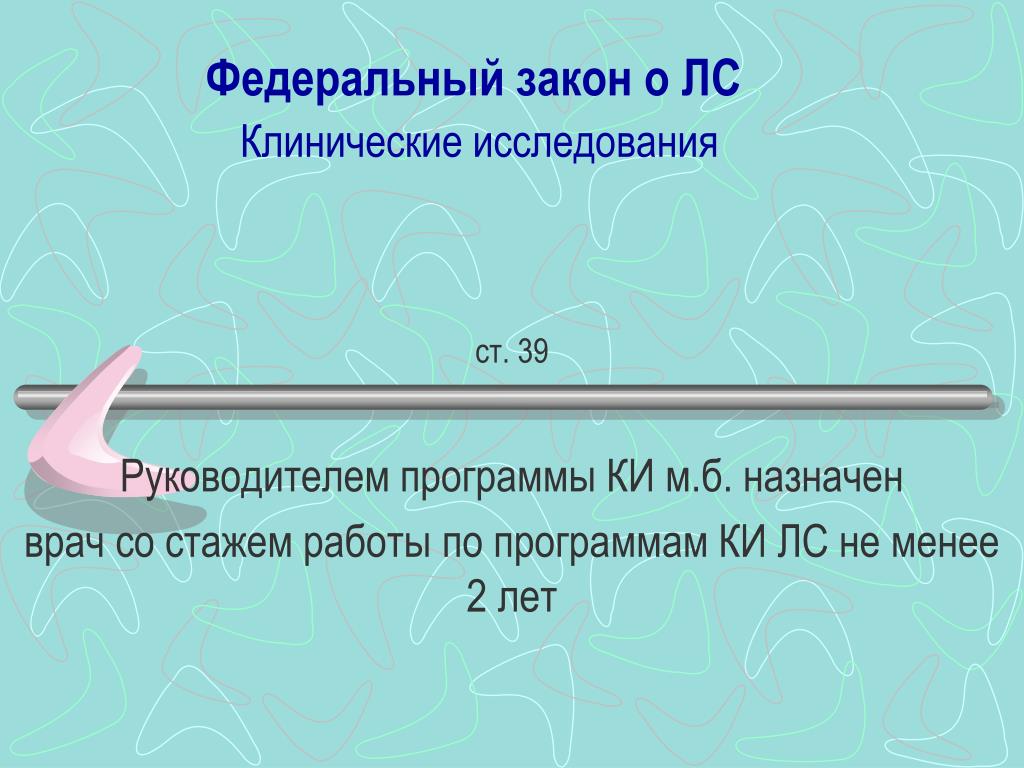 Федеральный закон о ЛС
Клинические исследования

ст. 39

Руководителем программы КИ м.б. назначен врач со стажем работы по программам КИ ЛС не менее 2 лет